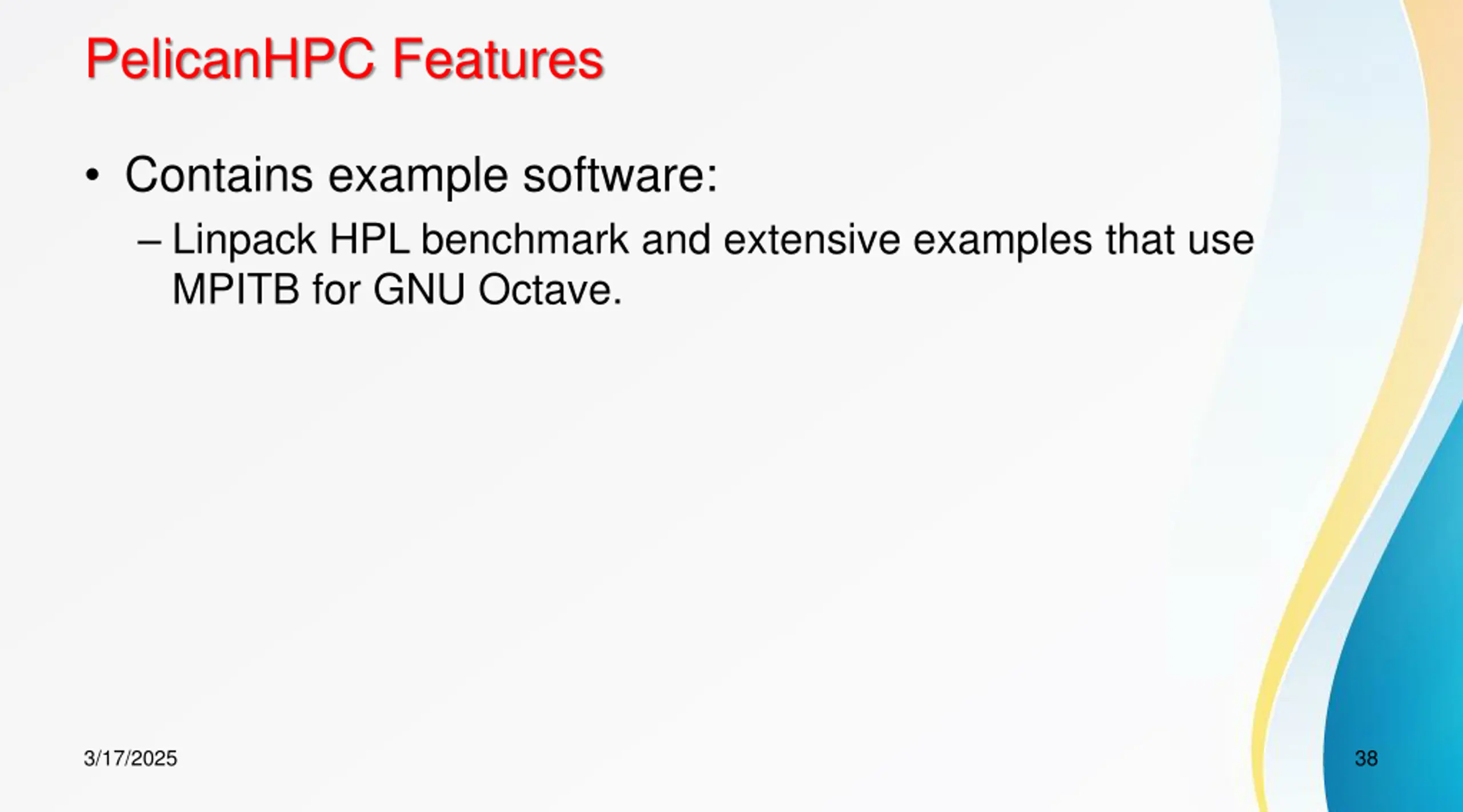 PelicanHPC Features

• Contains example software:
– Linpack HPL benchmark and extensive examples that use MPITB for GNU Octave.

3/17/2025

38